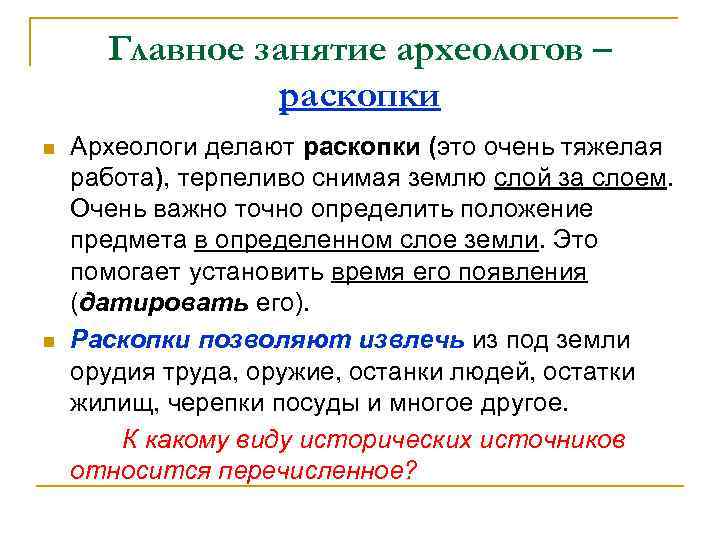 Главное занятие археологов – раскопки

Археологи делают раскопки (это очень тяжелая работа), терпеливо снимая землю слой за слоем. Очень важно точно определить положение предмета в определенном слое земли. Это помогает установить время его появления (датировать его).

Раскопки позволяют извлечь из под земли орудия труда, оружие, останки людей, остатки жилищ, черепки посуды и многое другое.

К какому виду исторических источников относится перечисленное?